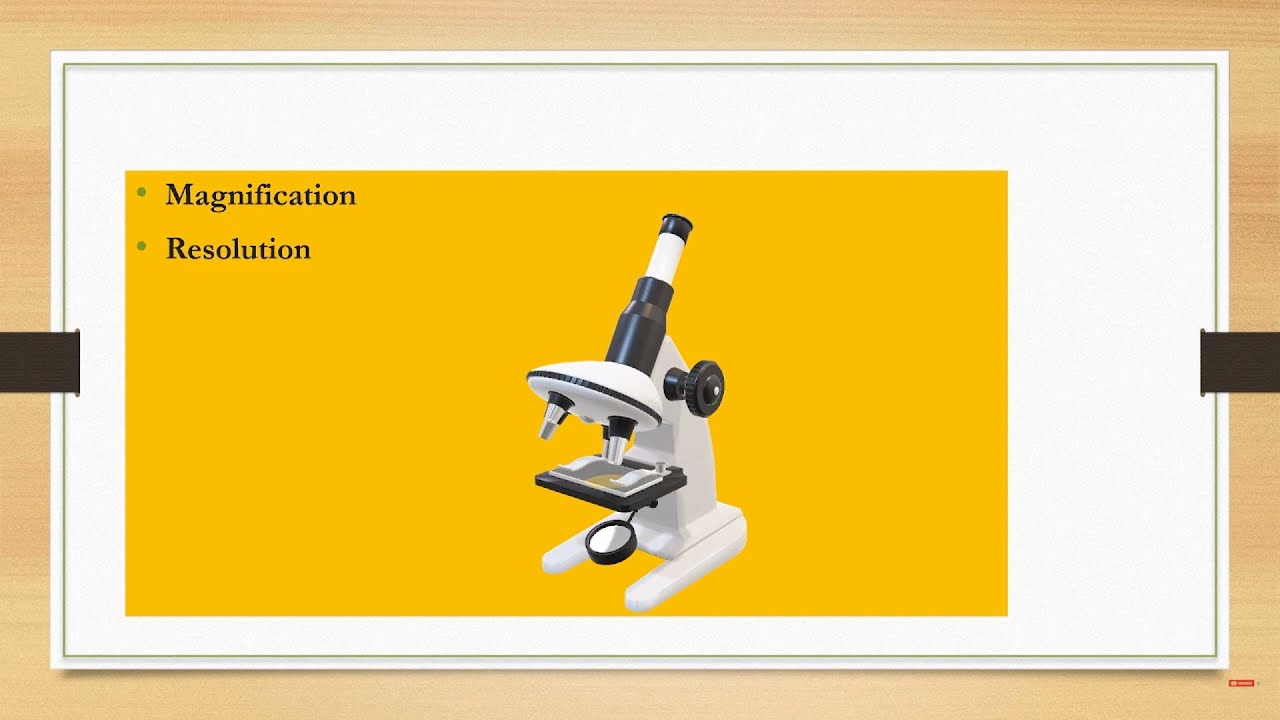 • Magnification
• Resolution